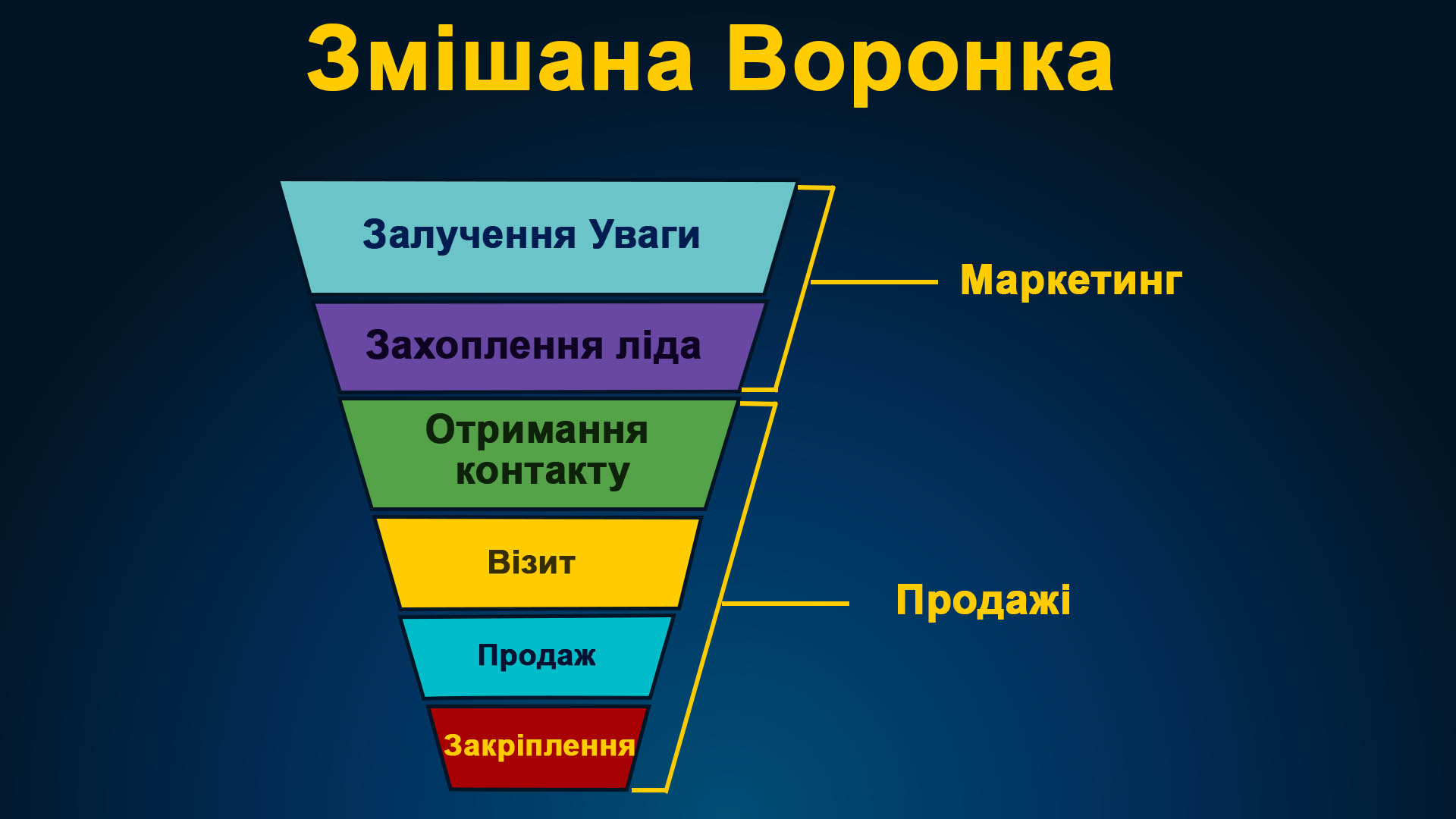 Змішана Воронка

Залучення Уваги

Захоплення ліда

Отримання контакту

Візит

Продаж

Закріплення

Маркетинг

Продажі